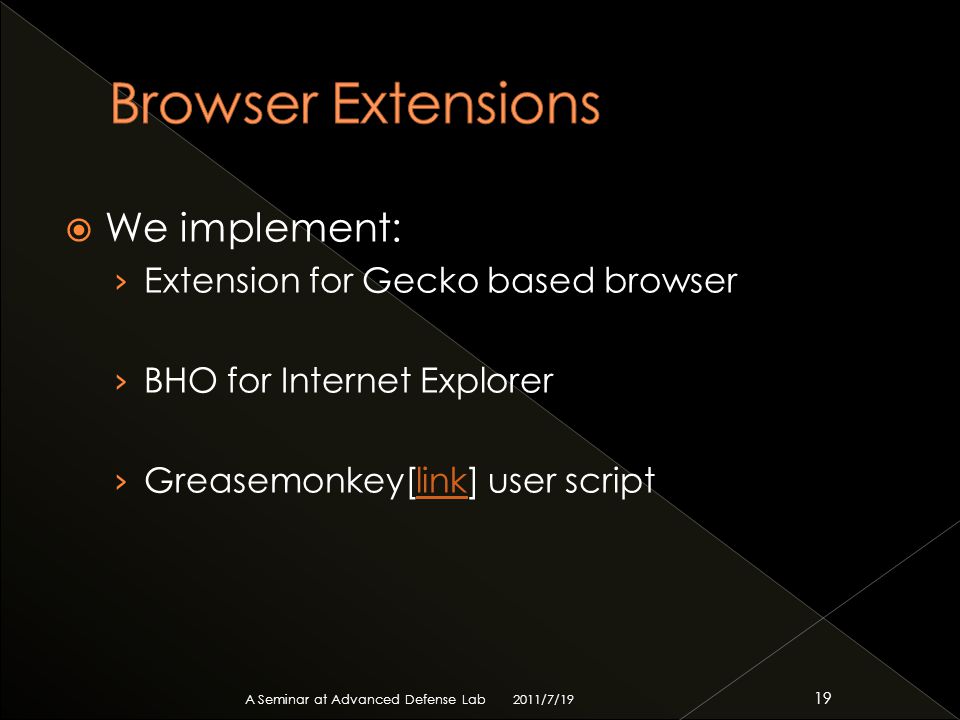 Browser Extensions

We implement:

› Extension for Gecko based browser

› BHO for Internet Explorer

› Greasemonkey[link] user script

A Seminar at Advanced Defense Lab 2011/7/19 19